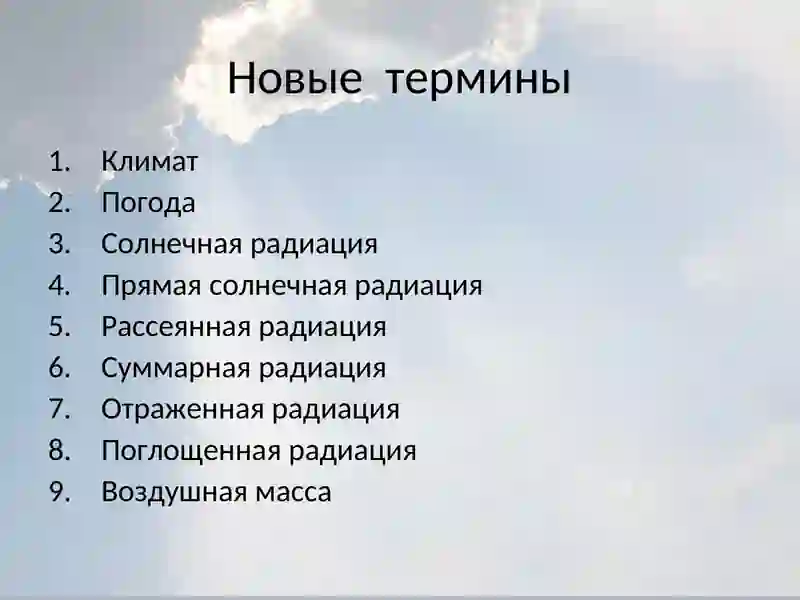 Новые термины

1. Климат
2. Погода
3. Солнечная радиация
4. Прямая солнечная радиация
5. Рассеянная радиация
6. Суммарная радиация
7. Отраженная радиация
8. Поглощенная радиация
9. Воздушная масса